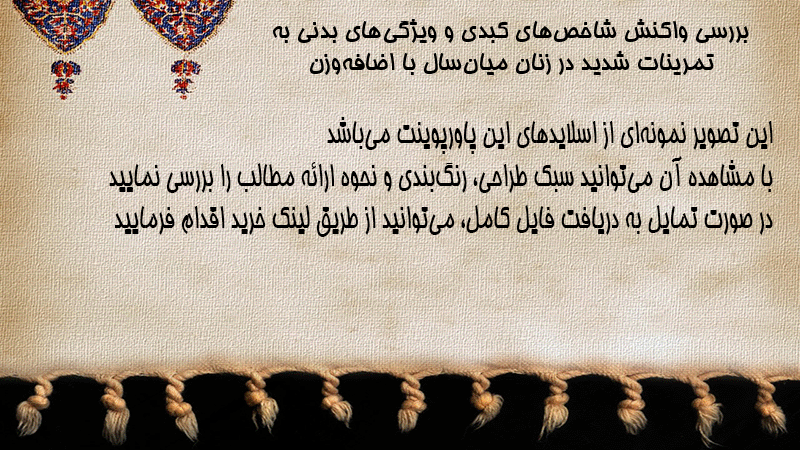 بررسی واکنش شاخص‌های کبدی و ویژگی‌های بدنی به تمرینات شدید در زنان میان‌سال با اضافه‌وزن

این تصویر نمونه‌ای از اسلایدهای این پاورپوینت می‌باشد
با مشاهده آن می‌توانید سبک طراحی، رنگ‌بندی و نحوه ارائه مطالب را بررسی نمایید
در صورت تمایل به دریافت فایل کامل، می‌توانید از طریق لینک خرید اقدام فرمایید